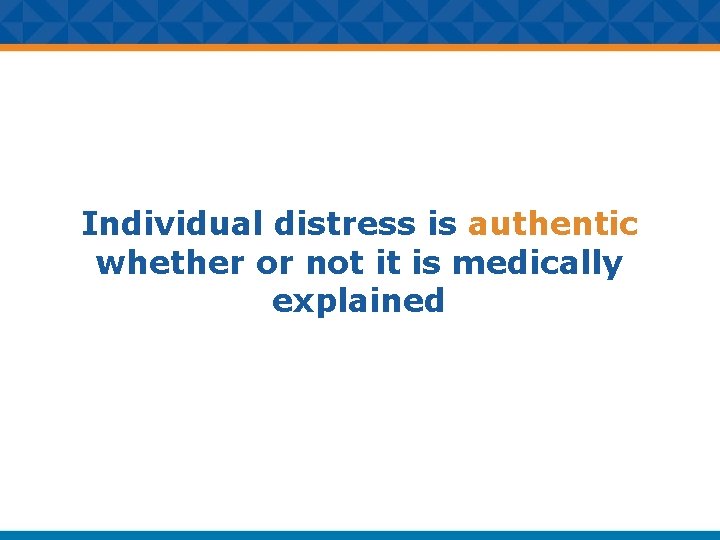 Individual distress is authentic whether or not it is medically explained